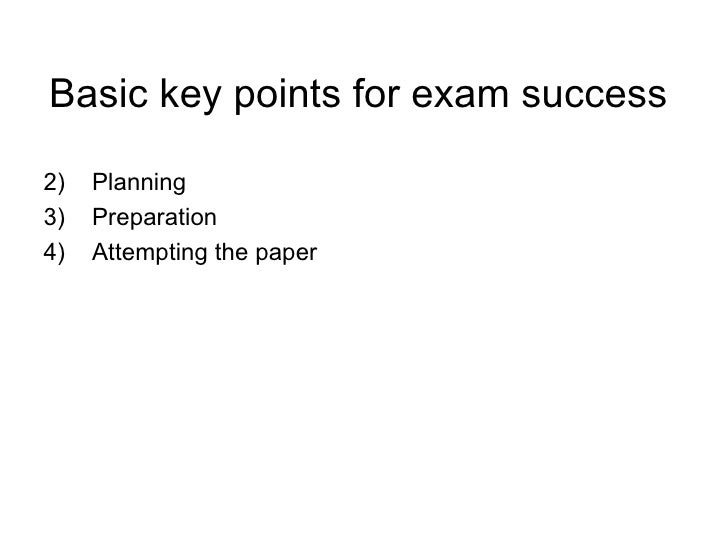 Basic key points for exam success

2) Planning
3) Preparation
4) Attempting the paper